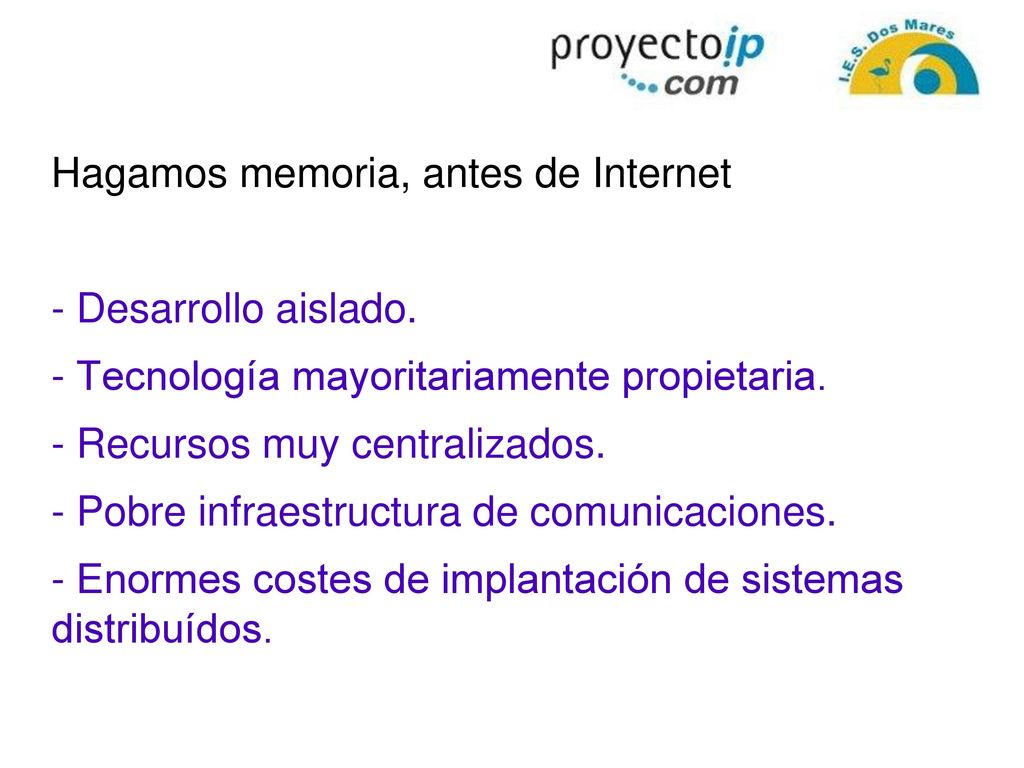 proyectoip
com

I.E.S. Dos Mares

Hagamos memoria, antes de Internet

- Desarrollo aislado.
- Tecnología mayoritariamente propietaria.
- Recursos muy centralizados.
- Pobre infraestructura de comunicaciones.
- Enormes costes de implantación de sistemas distribuídos.